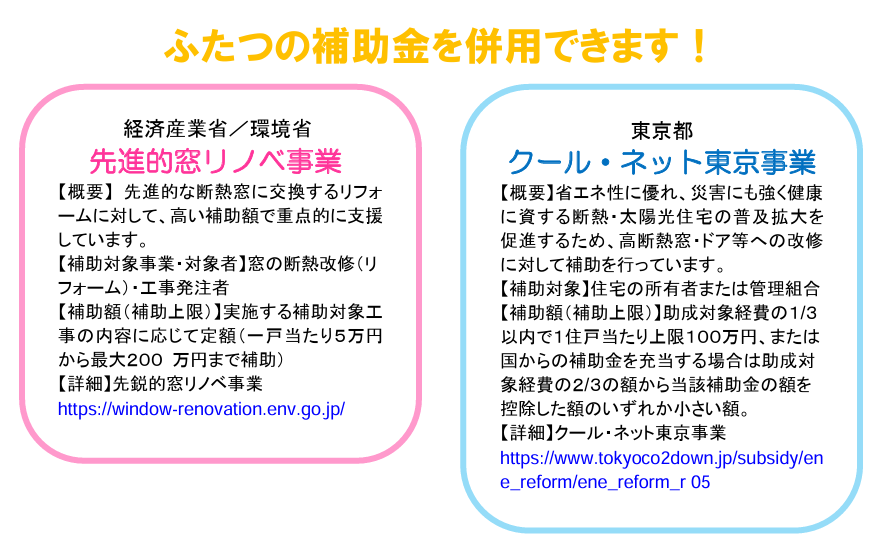 ふたつの補助金を併用できます！

経済産業省／環境省
先進的窓リノベ事業
【概要】 先進的な断熱窓に交換するリフォームに対して、高い補助額で重点的に支援しています。
【補助対象事業・対象者】窓の断熱改修（リフォーム）・工事発注者
【補助額（補助上限）】実施する補助対象工事の内容に応じて定額（一戸当たり5万円から最大200 万円まで補助）
【詳細】先鋭的窓リノベ事業
https://window-renovation.env.go.jp/

東京都
クール・ネット東京事業
【概要】省エネ性に優れ、災害にも強く健康に資する断熱・太陽光住宅の普及拡大を促進するため、高断熱窓・ドア等への改修に対して補助を行っています。
【補助対象】住宅の所有者または管理組合
【補助額（補助上限）】助成対象経費の1/3以内で1住戸当たり上限100万円、または国からの補助金を充当する場合は助成対象経費の2/3の額から当該補助金の額を控除した額のいずれか小さい額。
【詳細】クール・ネット東京事業
https://www.tokyoco2down.jp/subsidy/ene_reform/ene_reform_r 05